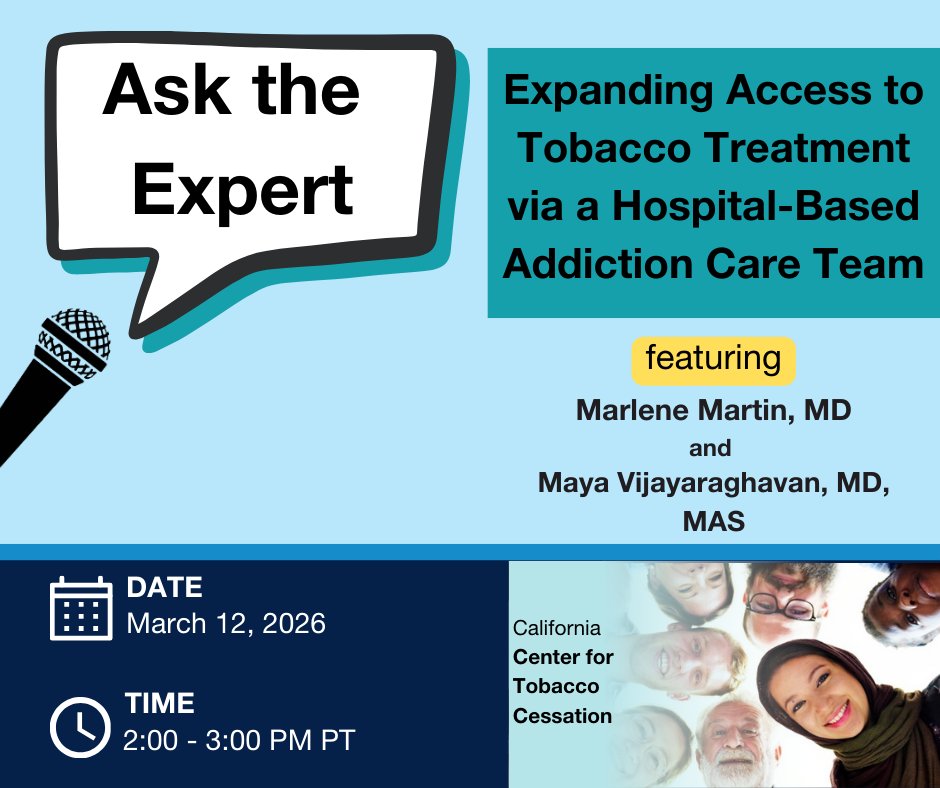 Ask the Expert

Expanding Access to Tobacco Treatment via a Hospital-Based Addiction Care Team

featuring

Marlene Martin, MD
and
Maya Vijayaraghavan, MD, MAS

DATE
March 12, 2026

TIME
2:00 - 3:00 PM PT

California
Center for Tobacco Cessation